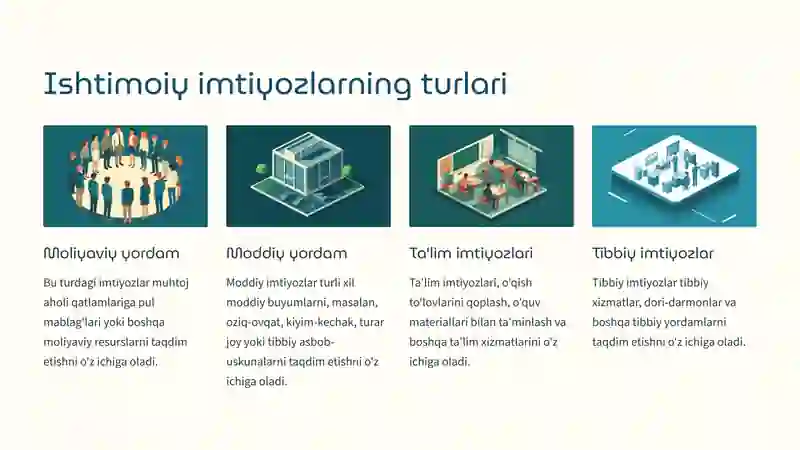 Ishtimoiy imtiyozlarning turlari

Moliyaviy yordam

Bu turdagi imtiyozlar muhtoj aholi qatlamlariga pul mablag'lari yoki boshqa moliyaviy resurslarni taqdim etishni o'z ichiga oladi.

Moddiy yordam

Moddiy imtiyozlar turli xil moddiy buyumlarni, masalan, oziq-ovqat, kiyim-kechak, turar joy yoki tibbiy asbob-uskunalarni taqdim etishni o'z ichiga oladi.

Ta'lim imtiyozlari

Ta'lim imtiyozlari, o'qish to'lovlarini qoplash, o'quv materiallari bilan ta'minlash va boshqa ta'lim xizmatlarini o'z ichiga oladi.

Tibbiy imtiyozlar

Tibbiy imtiyozlar tibbiy xizmatlar, dori-darmonlar va boshqa tibbiy yordamlarni taqdim etishni o'z ichiga oladi.